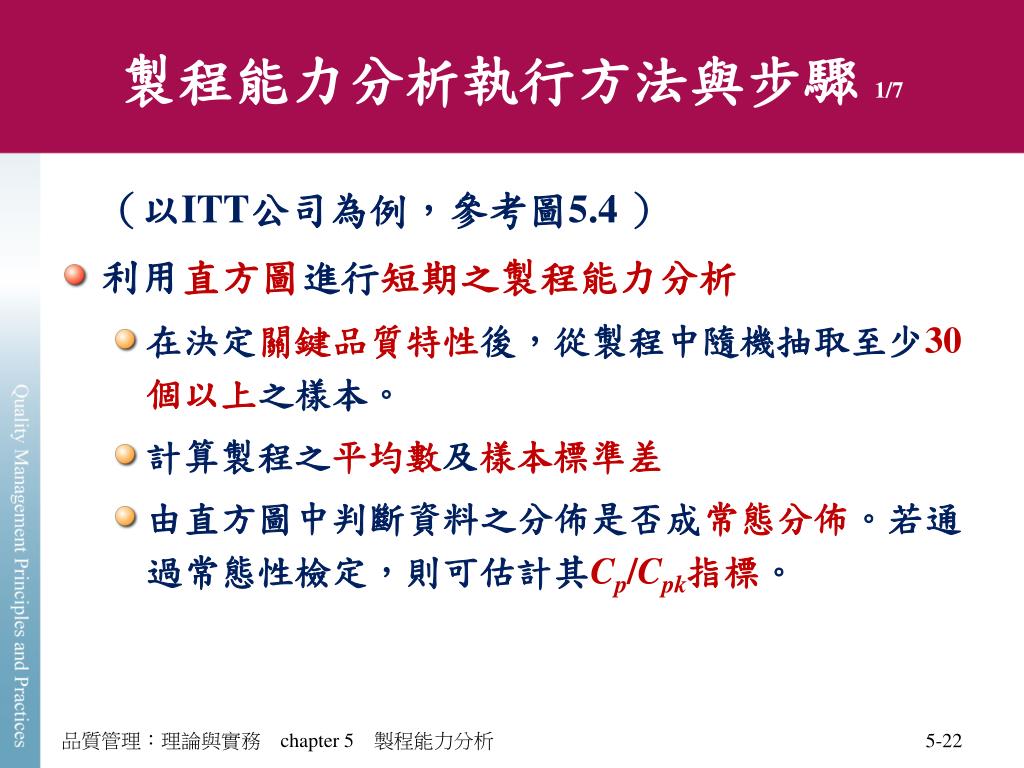 製程能力分析執行方法與步驟 1/7

（以ITT公司為例，參考圖5.4）

利用直方圖進行短期之製程能力分析

在決定關鍵品質特性後，從製程中隨機抽取至少30個以上之樣本。

計算製程之平均數及樣本標準差

由直方圖中判斷資料之分佈是否成常態分佈。若通過常態性檢定，則可估計其$C_p/C_{pk}$指標。

Quality Management Principles and Practices

品質管理：理論與實務　chapter 5　製程能力分析

5-22